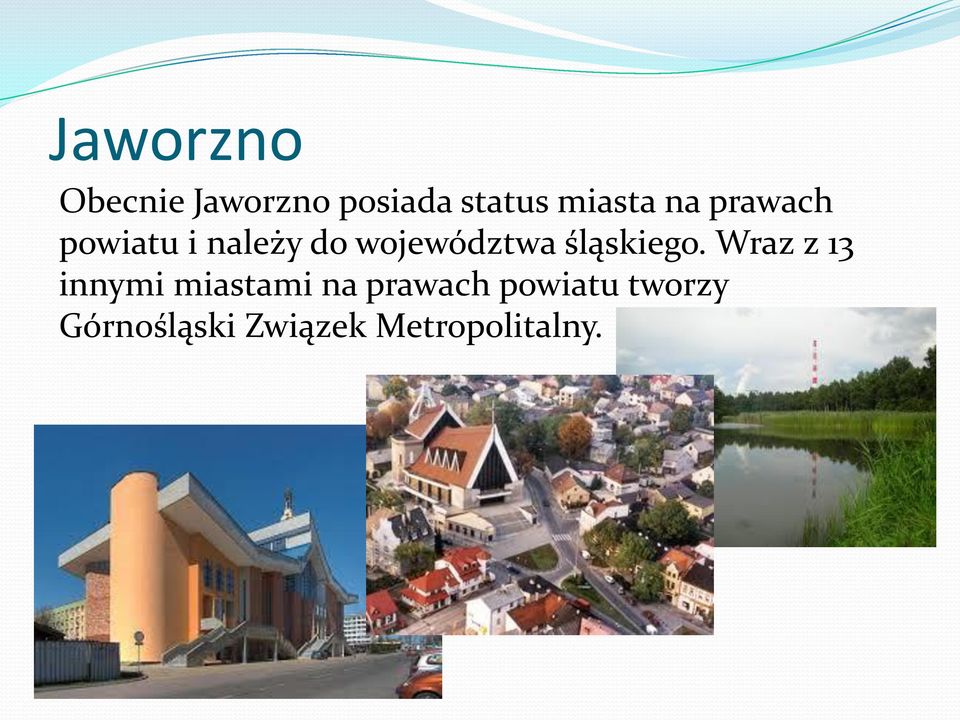 Jaworzno

Obecnie Jaworzno posiada status miasta na prawach powiatu i należy do województwa śląskiego. Wraz z 13 innymi miastami na prawach powiatu tworzy Górnośląski Związek Metropolitalny.